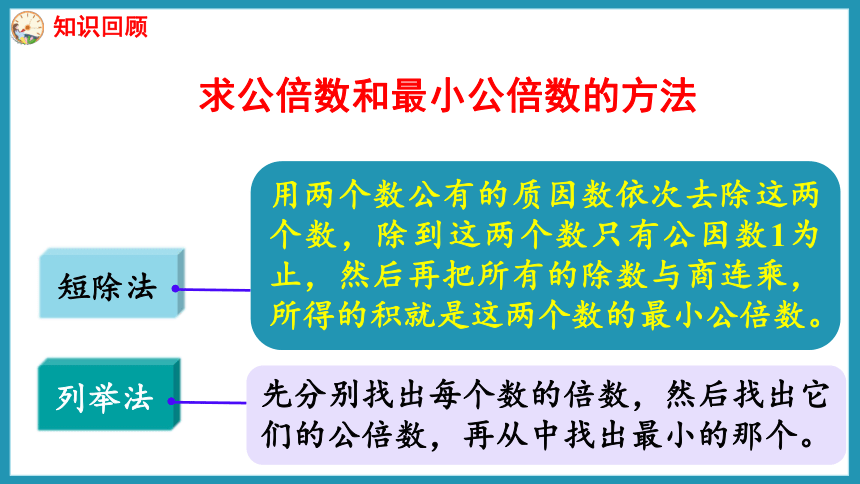 知识回顾

求公倍数和最小公倍数的方法

短除法

用两个数公有的质因数依次去除这两个数，除到这两个数只有公因数1为止，然后再把所有的除数与商连乘，所得的积就是这两个数的最小公倍数。

列举法

先分别找出每个数的倍数，然后找出它们的公倍数，再从中找出最小的那个。